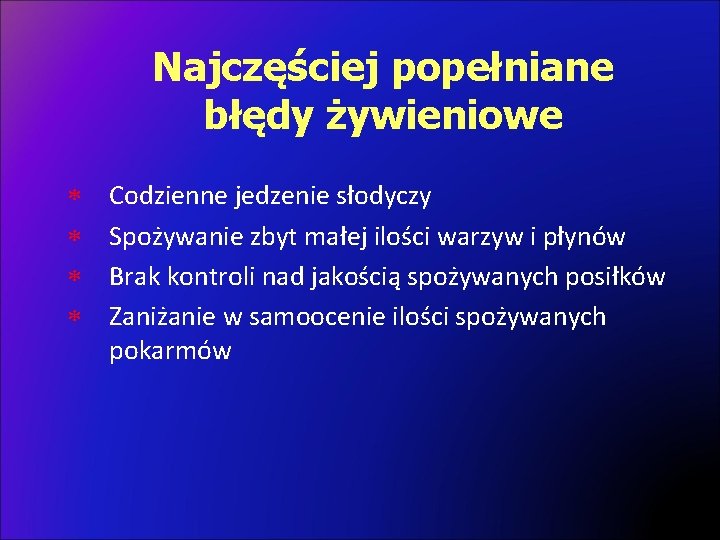 Najczęściej popełniane błędy żywieniowe

* Codzienne jedzenie słodyczy
* Spożywanie zbyt małej ilości warzyw i płynów
* Brak kontroli nad jakością spożywanych posiłków
* Zaniżanie w samoocenie ilości spożywanych pokarmów